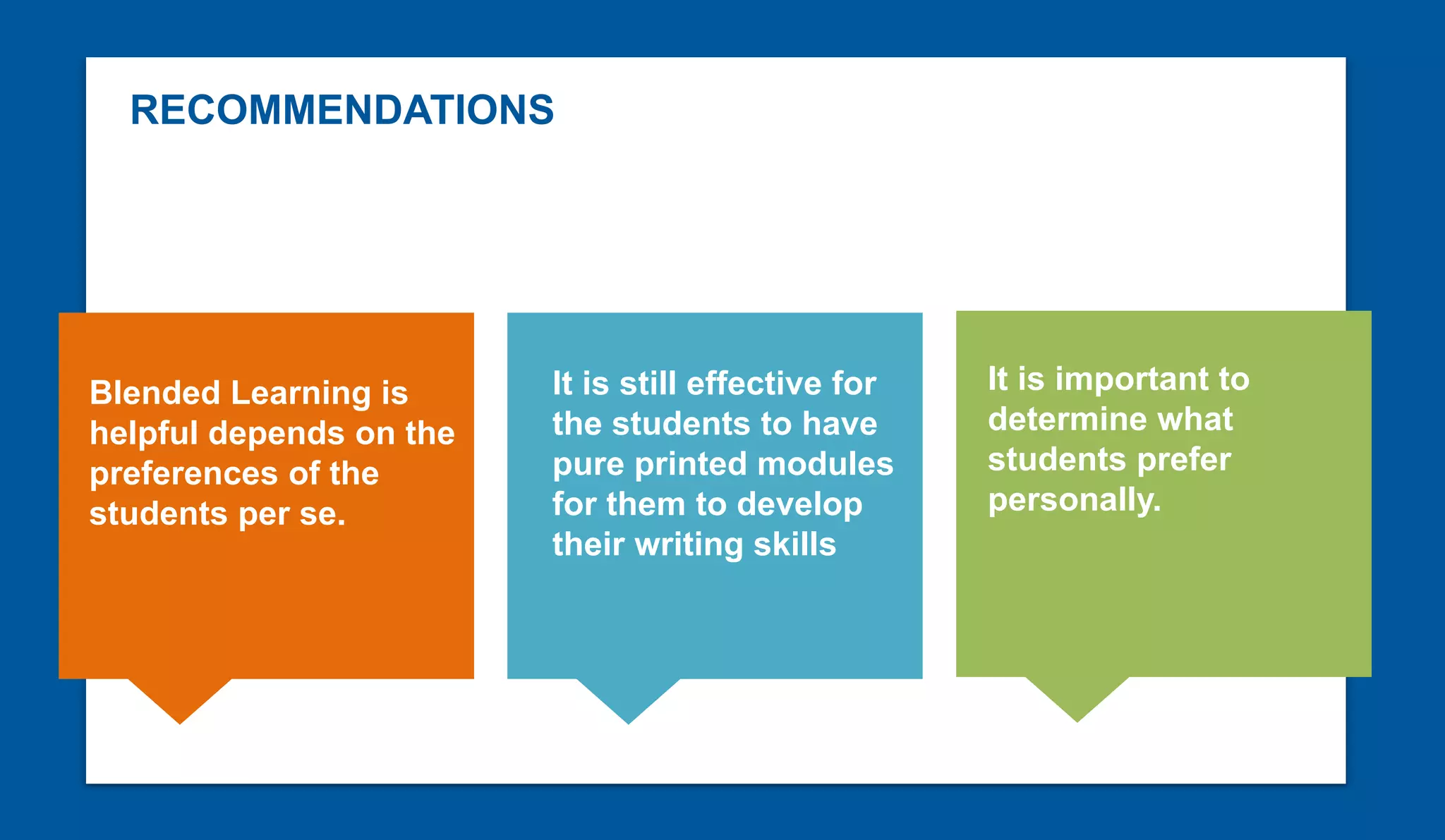 RECOMMENDATIONS

Blended Learning is helpful depends on the preferences of the students per se.

It is still effective for the students to have pure printed modules for them to develop their writing skills

It is important to determine what students prefer personally.